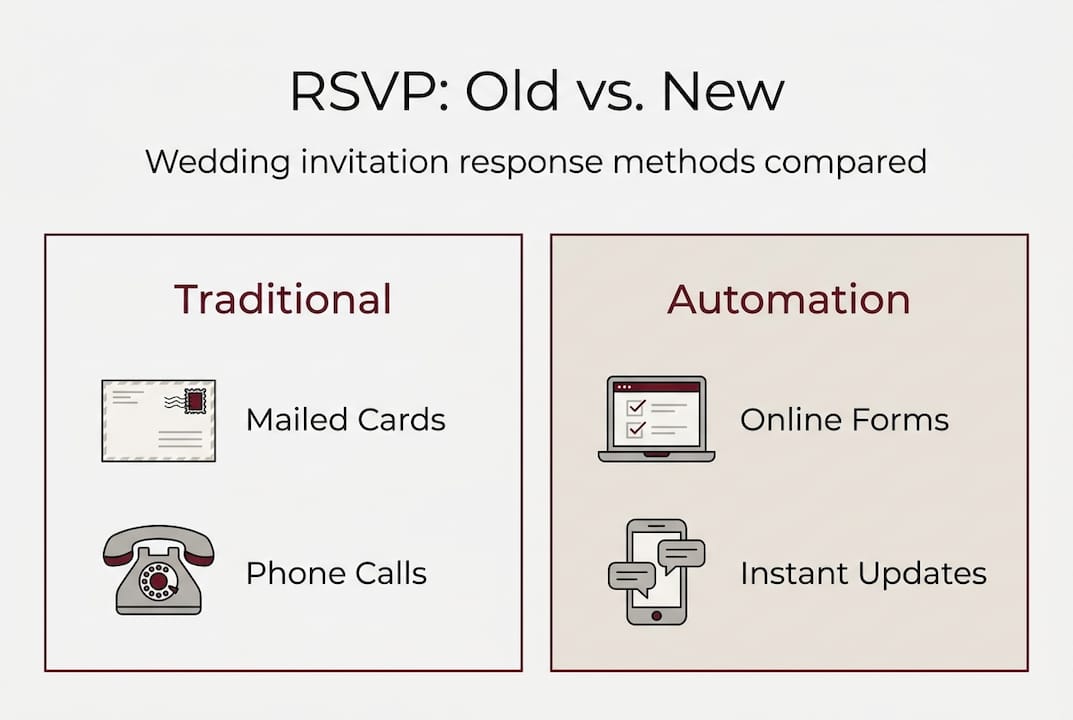 RSVP: Old vs. New

Wedding invitation response methods compared

Traditional

Mailed Cards

Phone Calls

Automation

Online Forms

Instant Updates